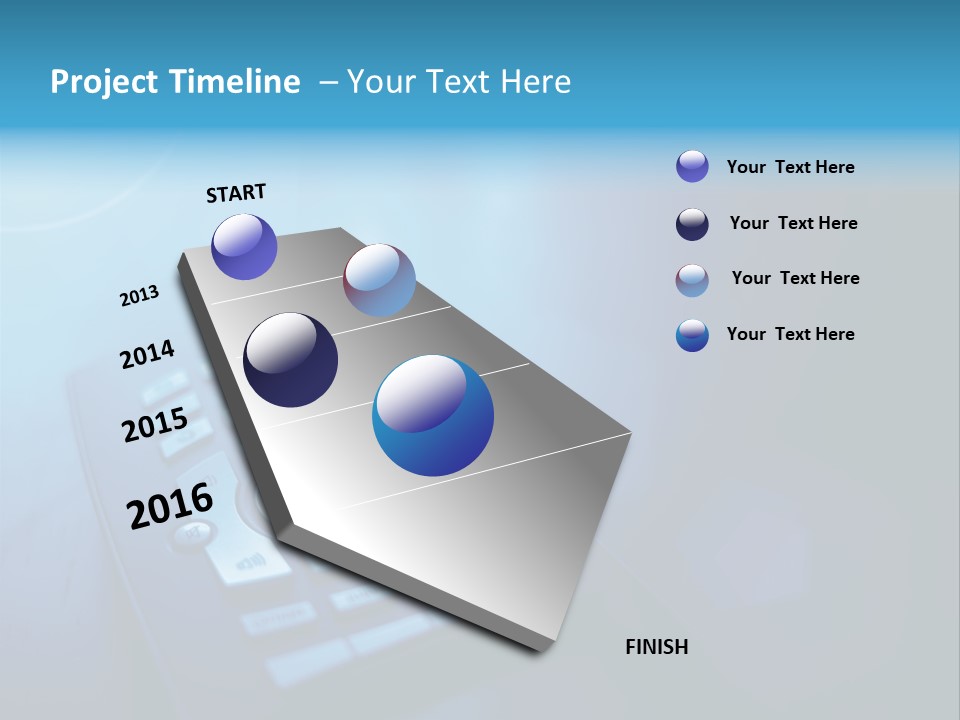 Project Timeline – Your Text Here

START

2013

2014

2015

2016

FINISH

Your Text Here

Your Text Here

Your Text Here

Your Text Here